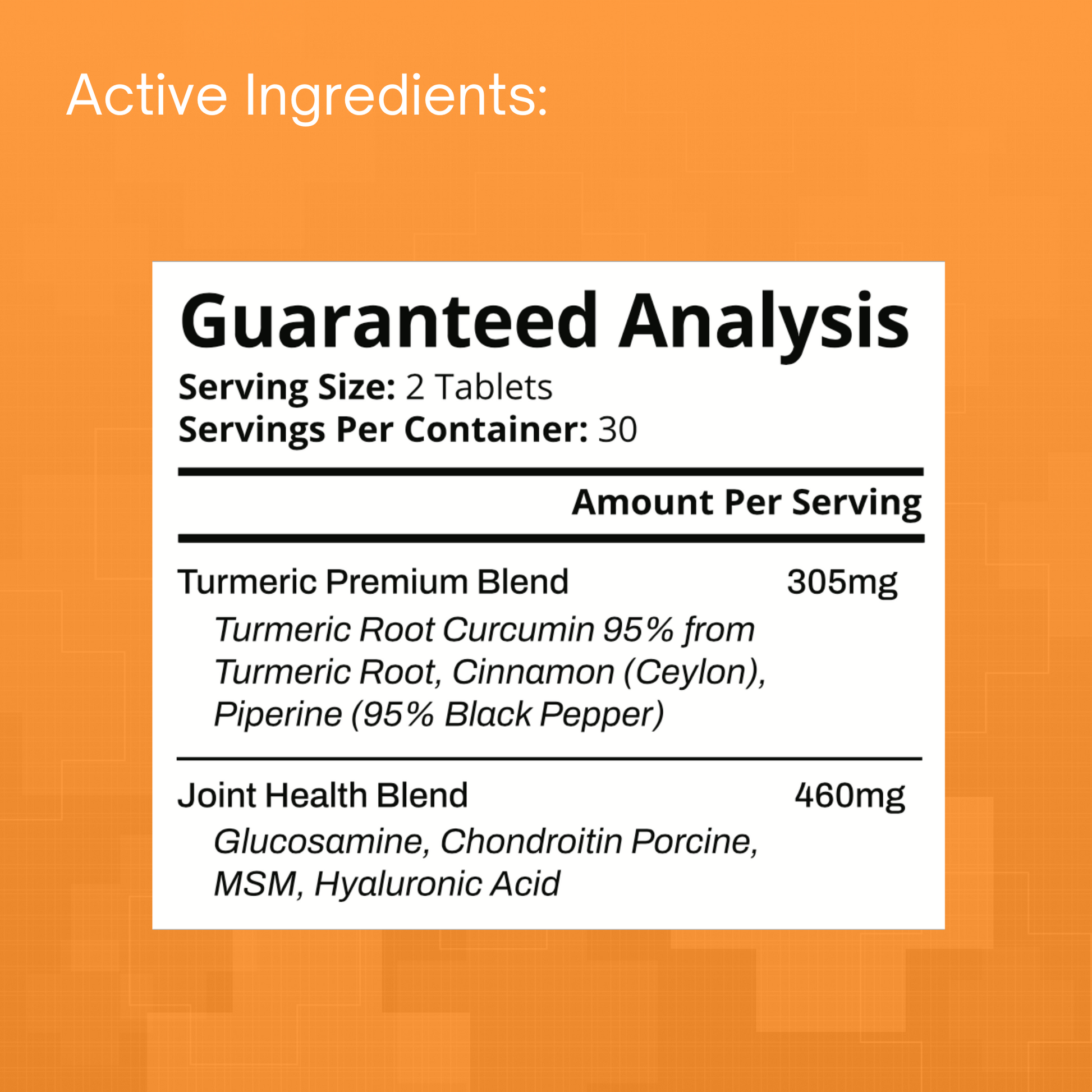 Active Ingredients:

Guaranteed Analysis

Serving Size: 2 Tablets
Servings Per Container: 30

Amount Per Serving

Turmeric Premium Blend 305mg

Turmeric Root Curcumin 95% from Turmeric Root, Cinnamon (Ceylon), Piperine (95% Black Pepper)

Joint Health Blend 460mg

Glucosamine, Chondroitin Porcine, MSM, Hyaluronic Acid